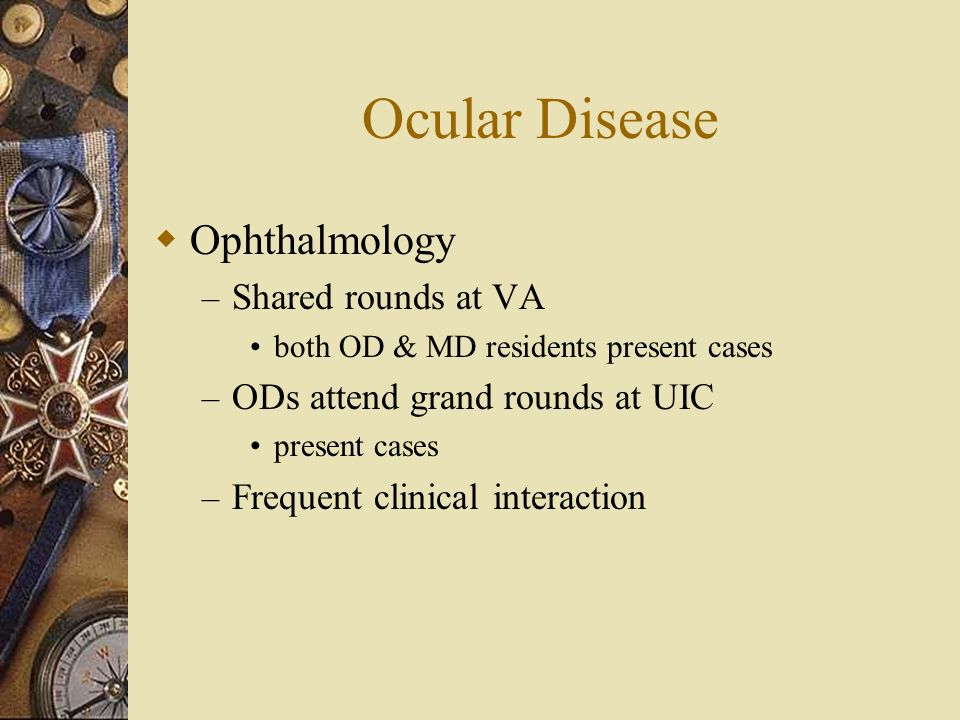 Ocular Disease

Ophthalmology
– Shared rounds at VA
• both OD & MD residents present cases
– ODs attend grand rounds at UIC
• present cases
– Frequent clinical interaction